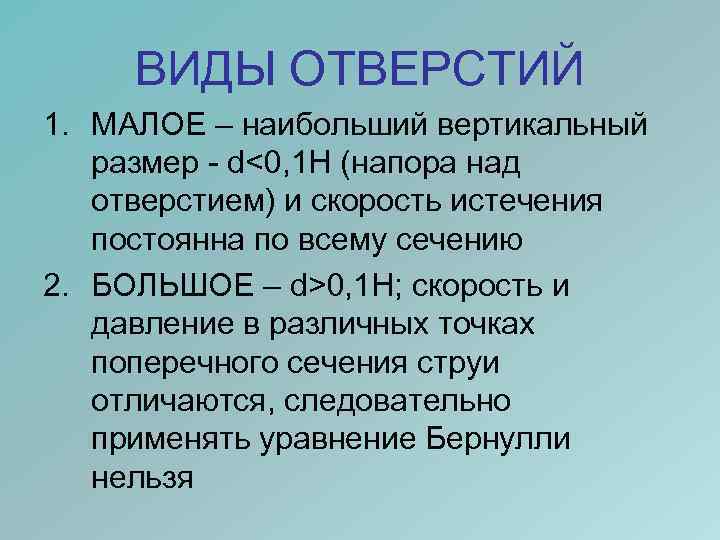 ВИДЫ ОТВЕРСТИЙ

1. МАЛОЕ – наибольший вертикальный размер - $d<0,1H$ (напора над отверстием) и скорость истечения постоянна по всему сечению

2. БОЛЬШОЕ – $d>0,1H$; скорость и давление в различных точках поперечного сечения струи отличаются, следовательно применять уравнение Бернулли нельзя